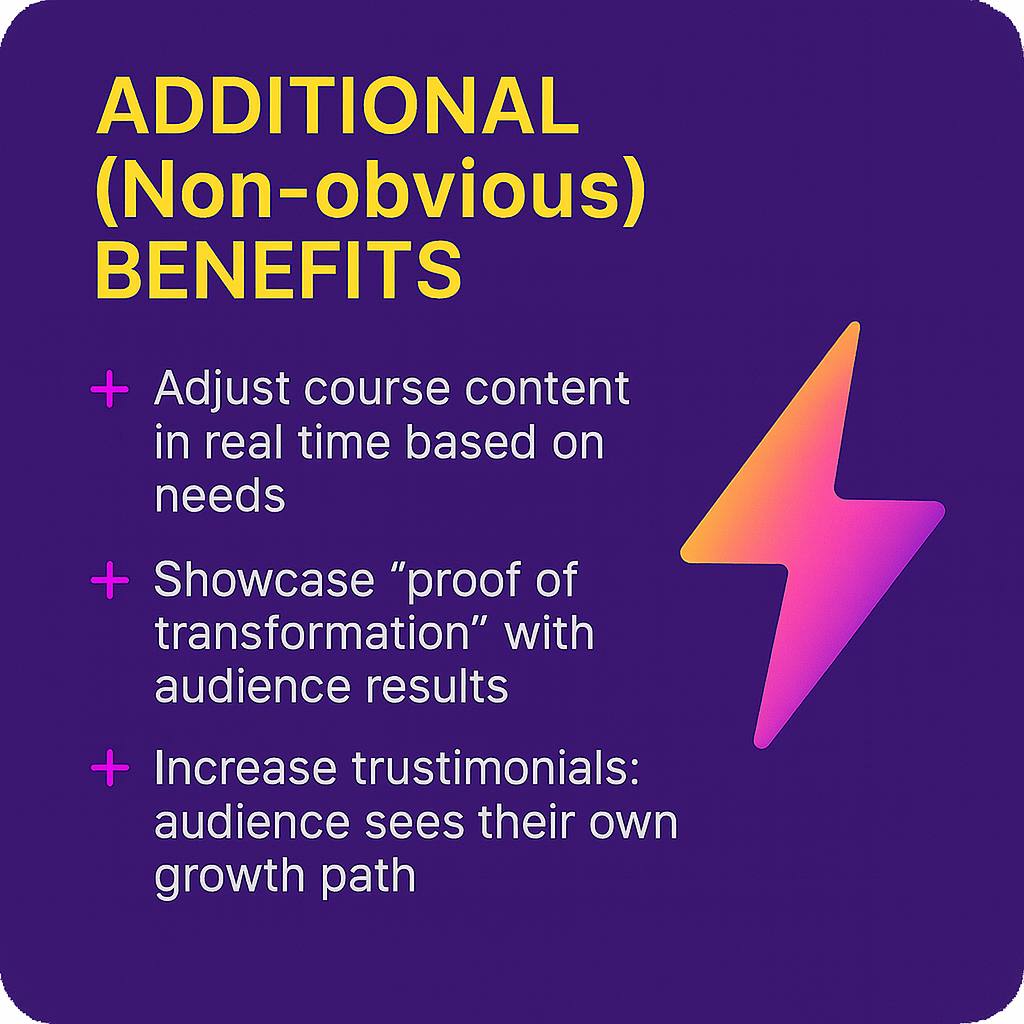 ADDITIONAL (Non-obvious) BENEFITS

+ Adjust course content in real time based on needs

+ Showcase “proof of transformation” with audience results

+ Increase trustimonials: audience sees their own growth path